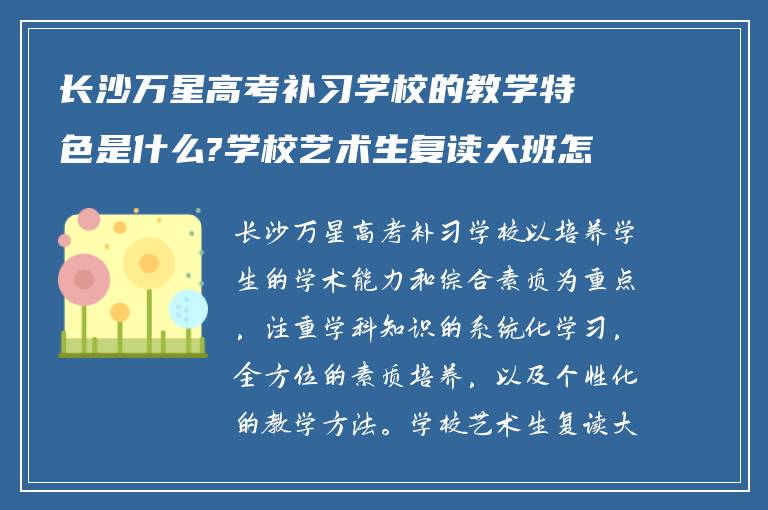 长沙万星高考补习学校的教学特色是什么?学校艺术生复读大班怎

长沙万星高考补习学校以培养学生的学术能力和综合素质为重点，注重学科知识的系统化学习，全方位的素质培养，以及个性化的教学方法。学校艺术生复读大